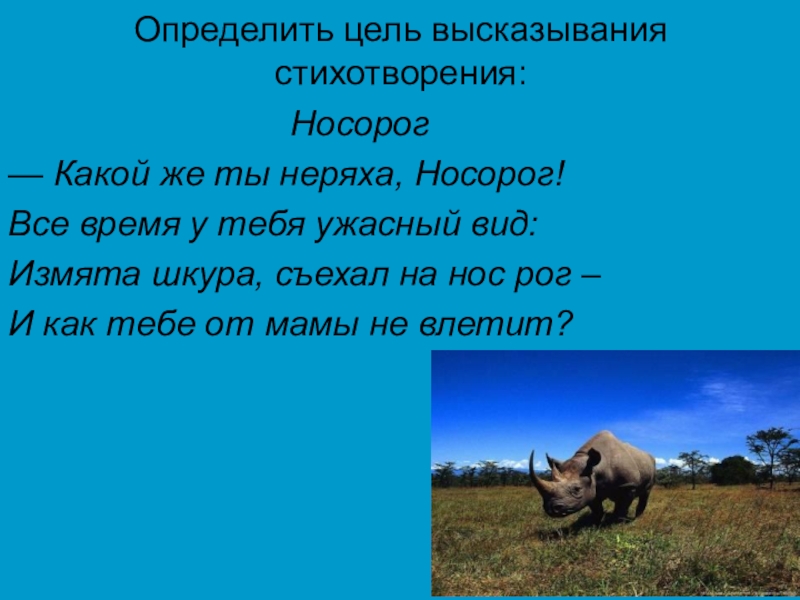 Определить цель высказывания стихотворения:

Носорог

— Какой же ты неряха, Носорог!

Все время у тебя ужасный вид:

Измята шкура, съехал на нос рог –

И как тебе от мамы не влетит?